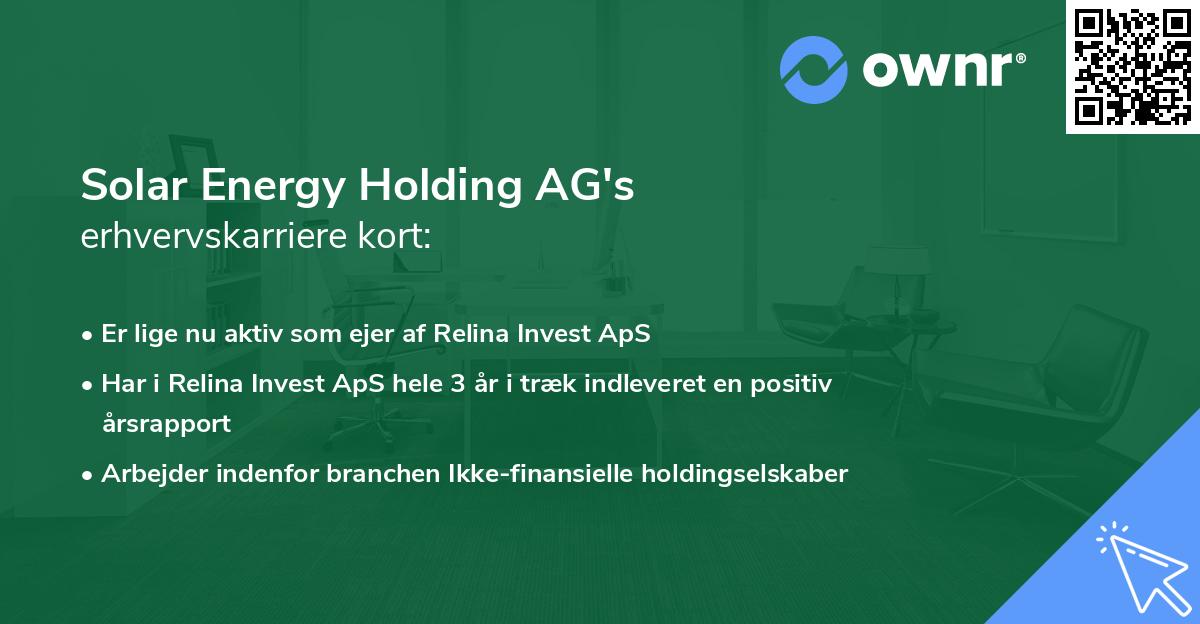 ownr®

Solar Energy Holding AG's
erhvervskarriere kort:

• Er lige nu aktiv som ejer af Relina Invest ApS
• Har i Relina Invest ApS hele 3 år i træk indleveret en positiv årsrapport
• Arbejder indenfor branchen Ikke-finansielle holdingselskaber